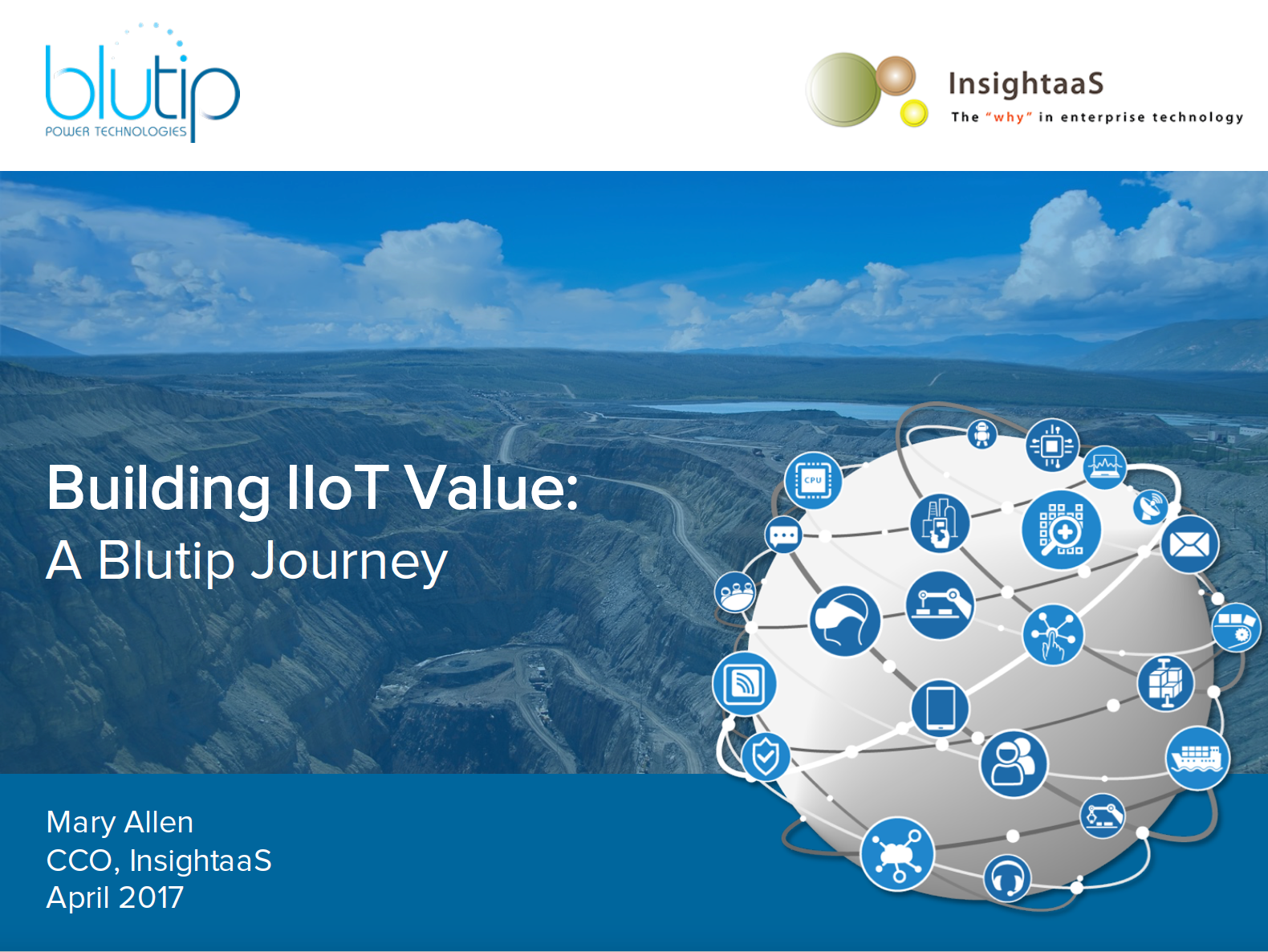 blutip
POWER TECHNOLOGIES

InsightaaS
The "why" in enterprise technology

Building IIoT Value:
A Blutip Journey

CPU

Mary Allen
CCO, InsightaaS
April 2017